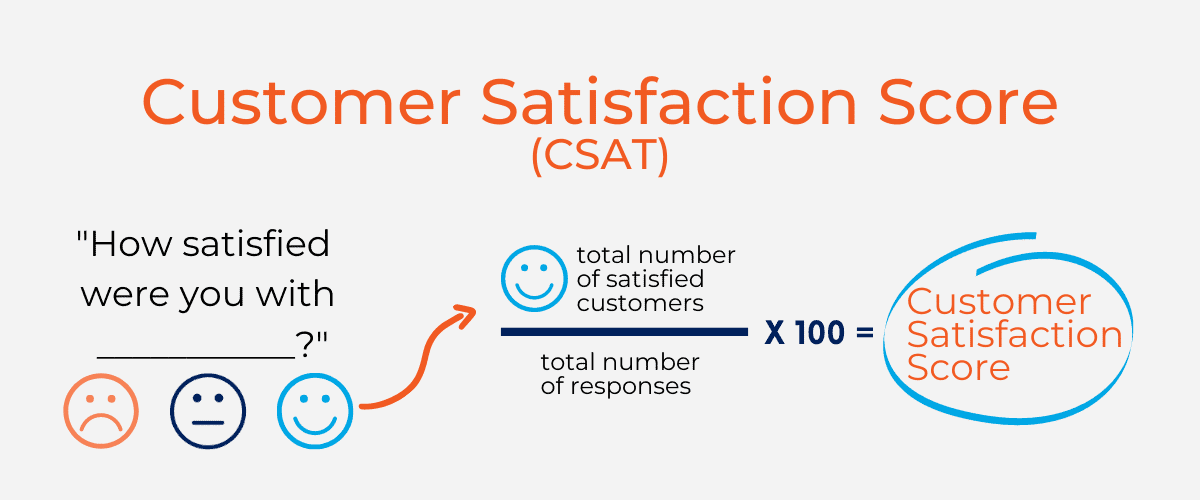 Customer Satisfaction Score
(CSAT)

"How satisfied were you with __________?"

total number of satisfied customers

total number of responses

X 100 =

Customer Satisfaction Score